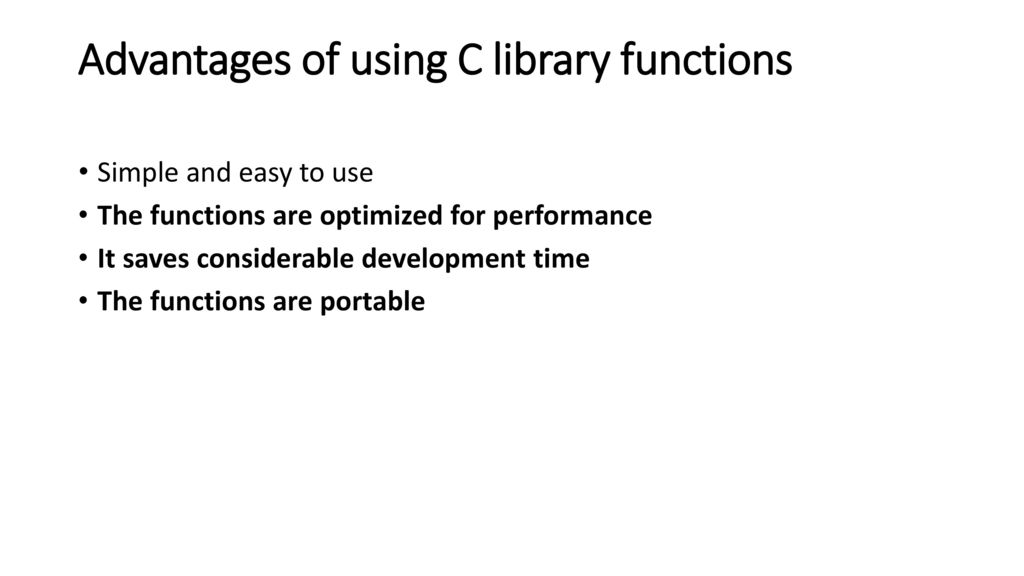 Advantages of using C library functions

• Simple and easy to use
• The functions are optimized for performance
• It saves considerable development time
• The functions are portable